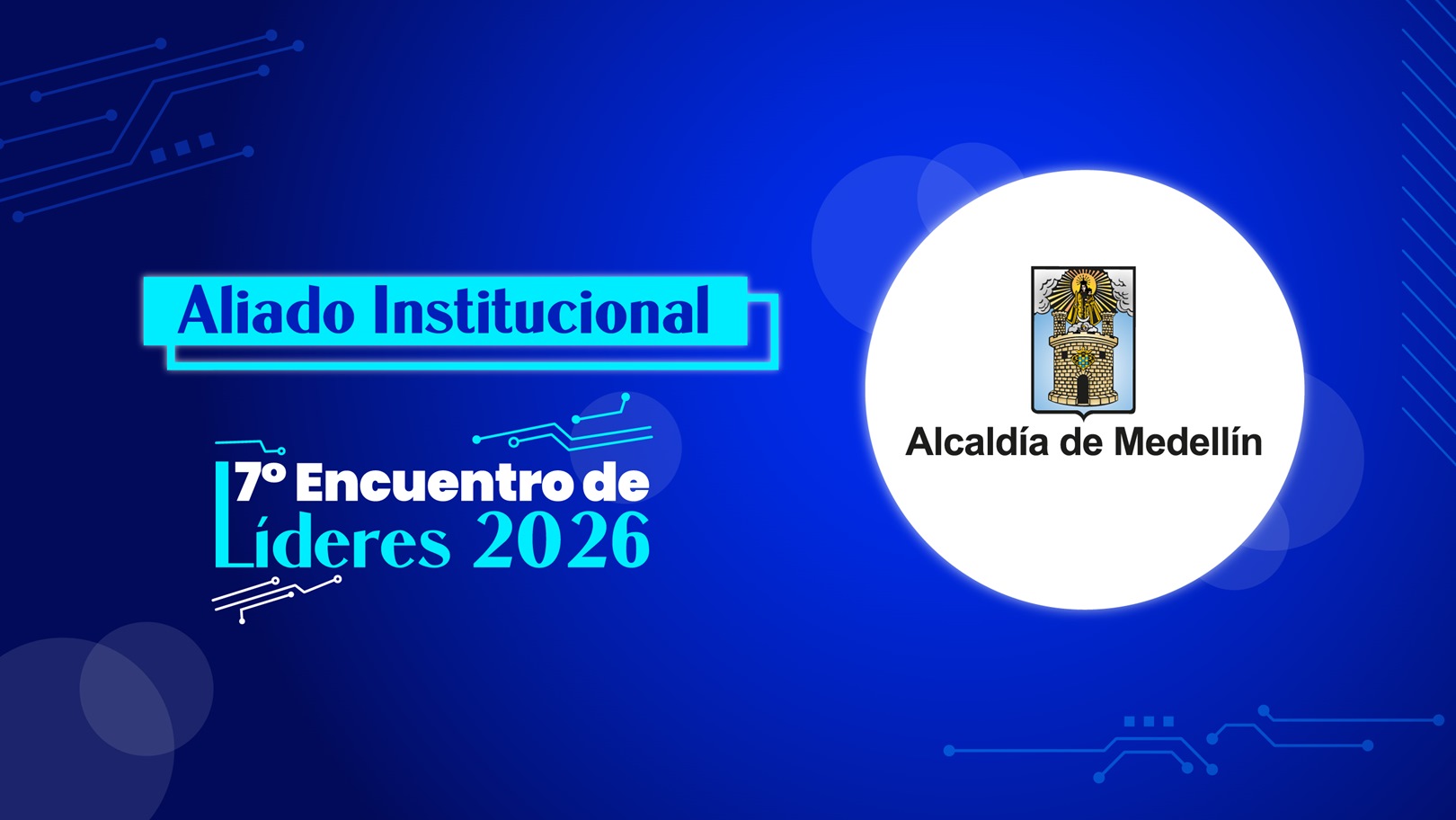 Aliado Institucional

7º Encuentro de Líderes 2026

Alcaldía de Medellín